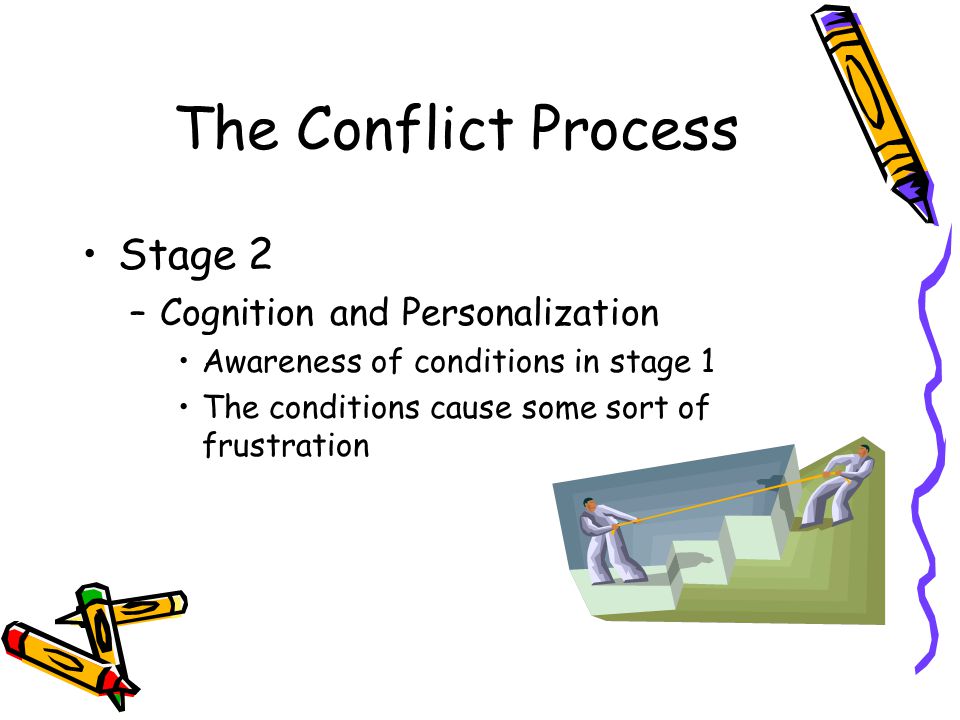 The Conflict Process

• Stage 2
 – Cognition and Personalization
  • Awareness of conditions in stage 1
  • The conditions cause some sort of frustration